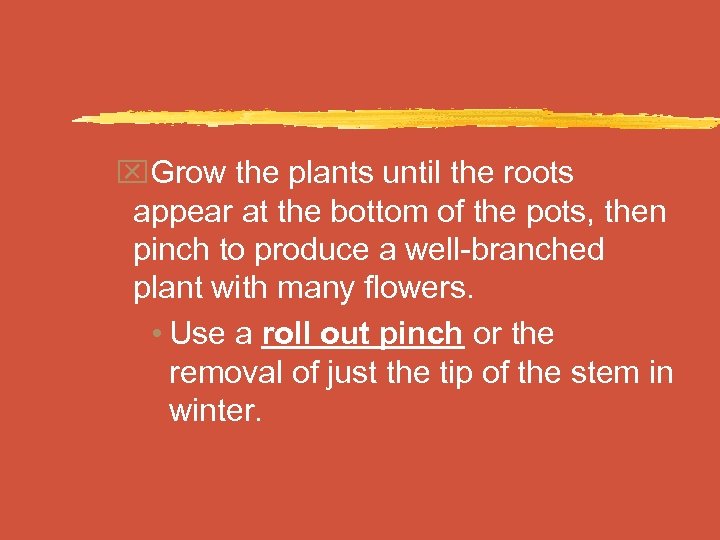 Grow the plants until the roots appear at the bottom of the pots, then pinch to produce a well-branched plant with many flowers.

• Use a roll out pinch or the removal of just the tip of the stem in winter.